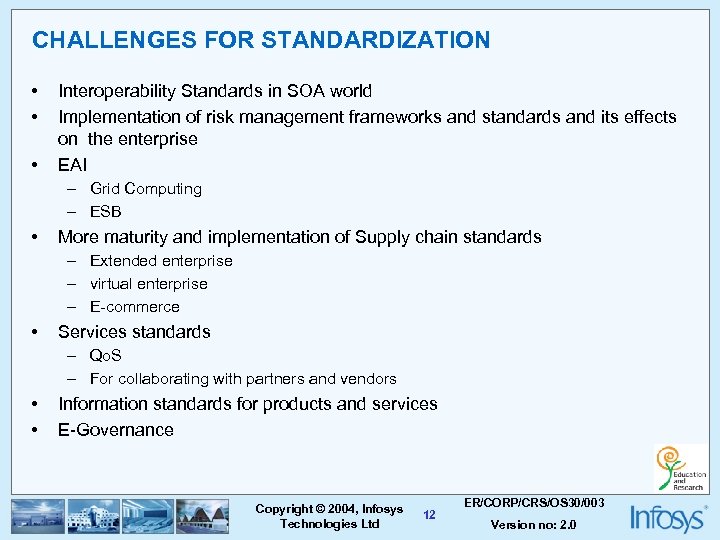 CHALLENGES FOR STANDARDIZATION

• Interoperability Standards in SOA world
• Implementation of risk management frameworks and standards and its effects on the enterprise
• EAI
– Grid Computing
– ESB
• More maturity and implementation of Supply chain standards
– Extended enterprise
– virtual enterprise
– E-commerce
• Services standards
– QoS
– For collaborating with partners and vendors
• Information standards for products and services
• E-Governance

Education and Research

Copyright © 2004, Infosys Technologies Ltd

12

ER/CORP/CRS/OS30/003

Version no: 2.0

Infosys®